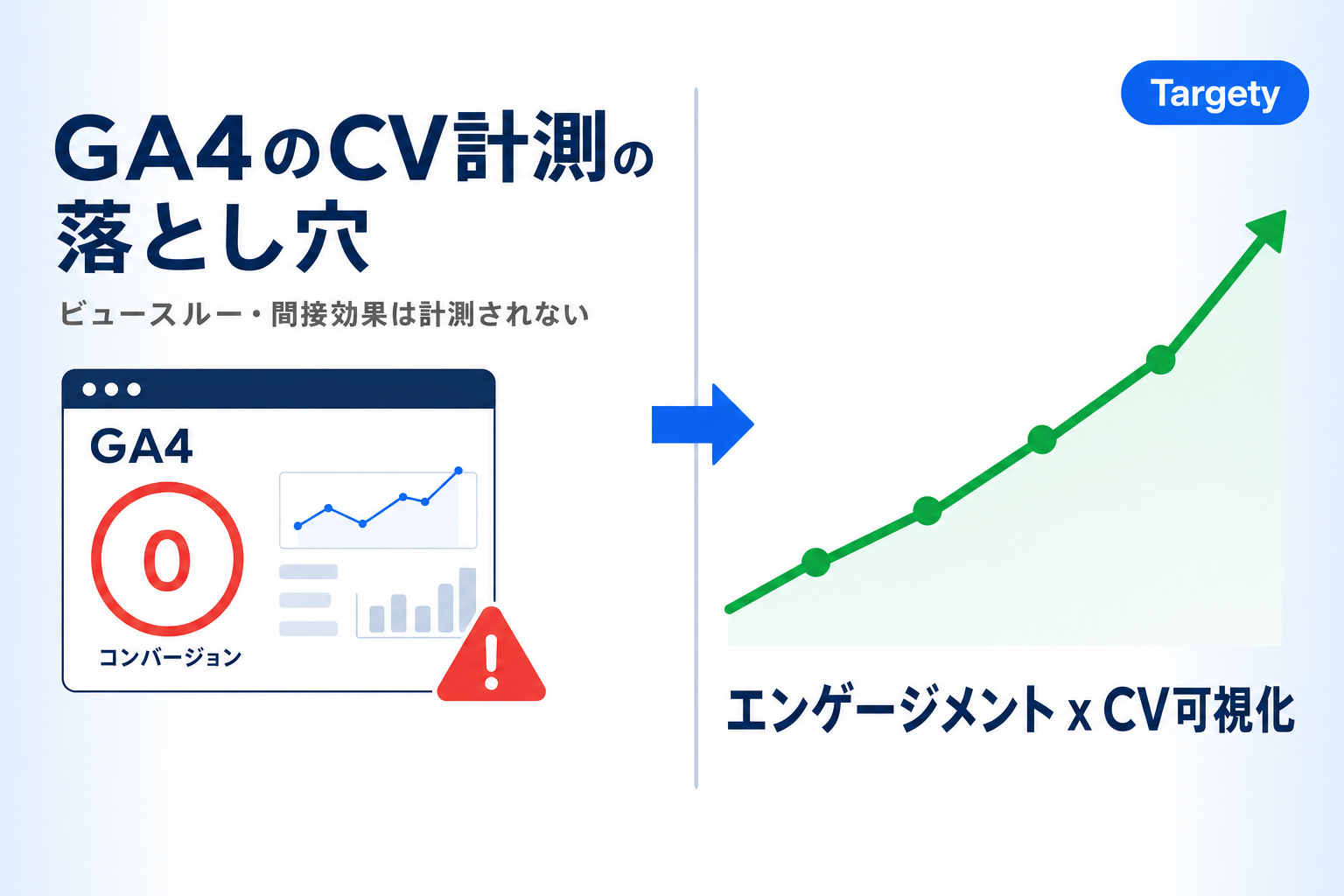 GA4のCV計測の落とし穴

ビュースルー・間接効果は計測されない

GA4

0

コンバージョン

Targety

エンゲージメント x CV可視化